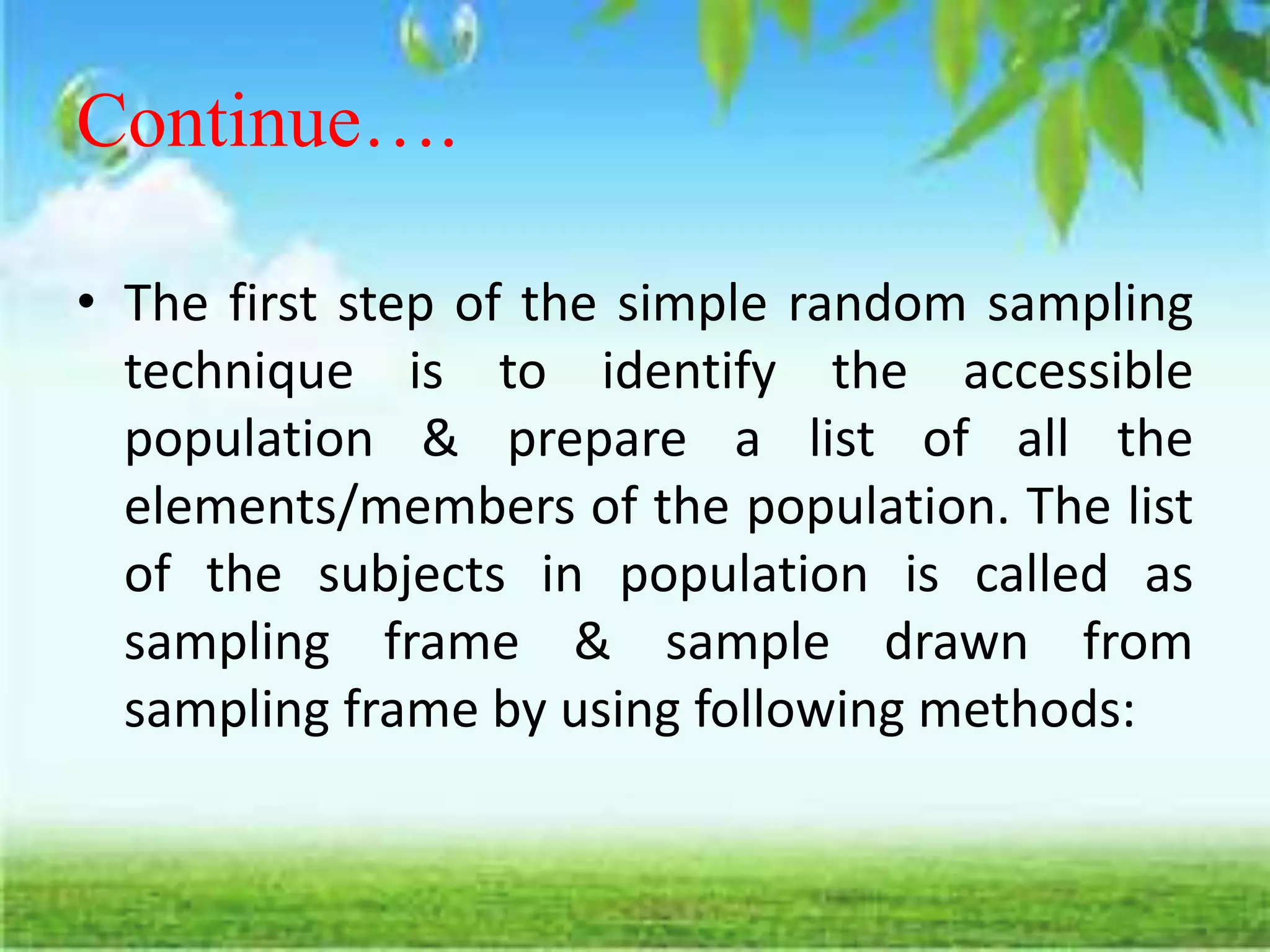 Continue….

• The first step of the simple random sampling technique is to identify the accessible population & prepare a list of all the elements/members of the population. The list of the subjects in population is called as sampling frame & sample drawn from sampling frame by using following methods: